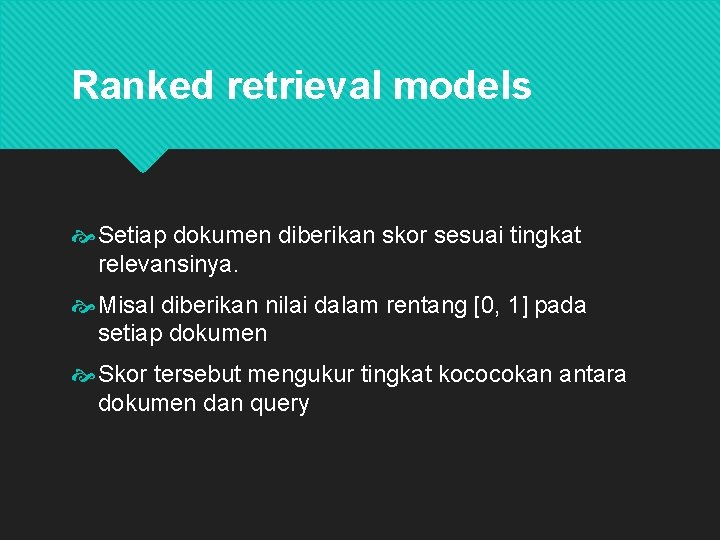 Ranked retrieval models

Setiap dokumen diberikan skor sesuai tingkat relevansinya.

Misal diberikan nilai dalam rentang [0, 1] pada setiap dokumen

Skor tersebut mengukur tingkat kococokan antara dokumen dan query